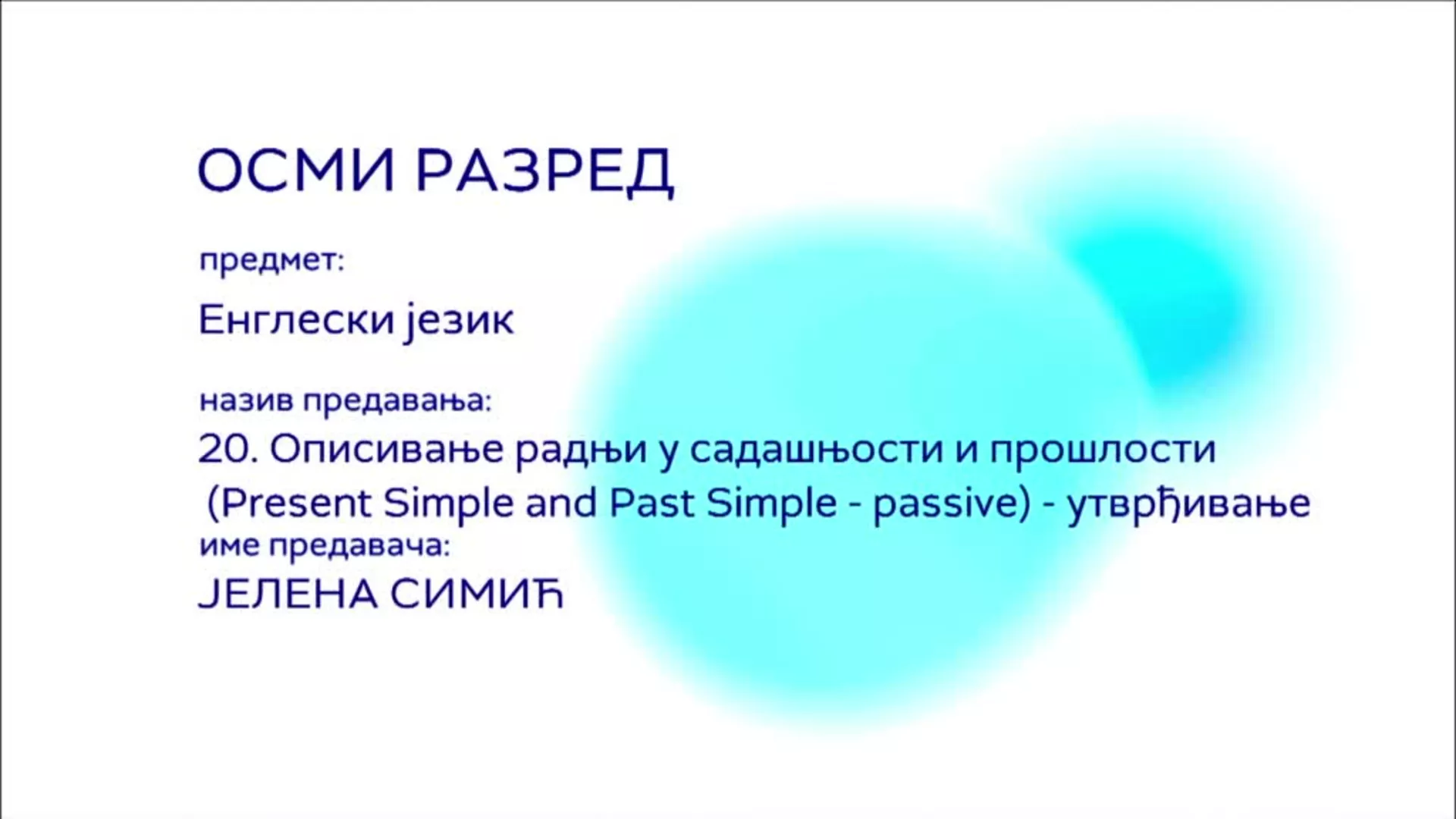 ОСМИ РАЗРЕД

предмет:

Енглески језик

назив предавања:

20. Описивање радњи у садашњости и прошлости (Present Simple and Past Simple - passive) - утврђивање

име предавача:

ЈЕЛЕНА СИМИЋ